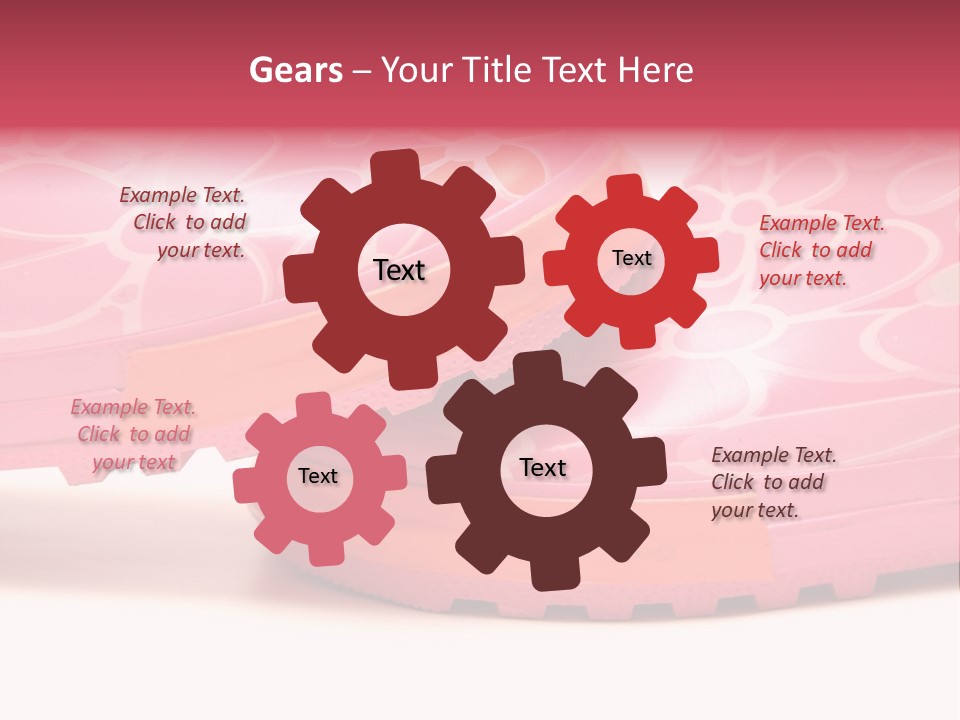 Gears – Your Title Text Here

Example Text. Click to add your text.

Text

Text

Example Text. Click to add your text.

Example Text. Click to add your text

Text

Text

Example Text. Click to add your text.